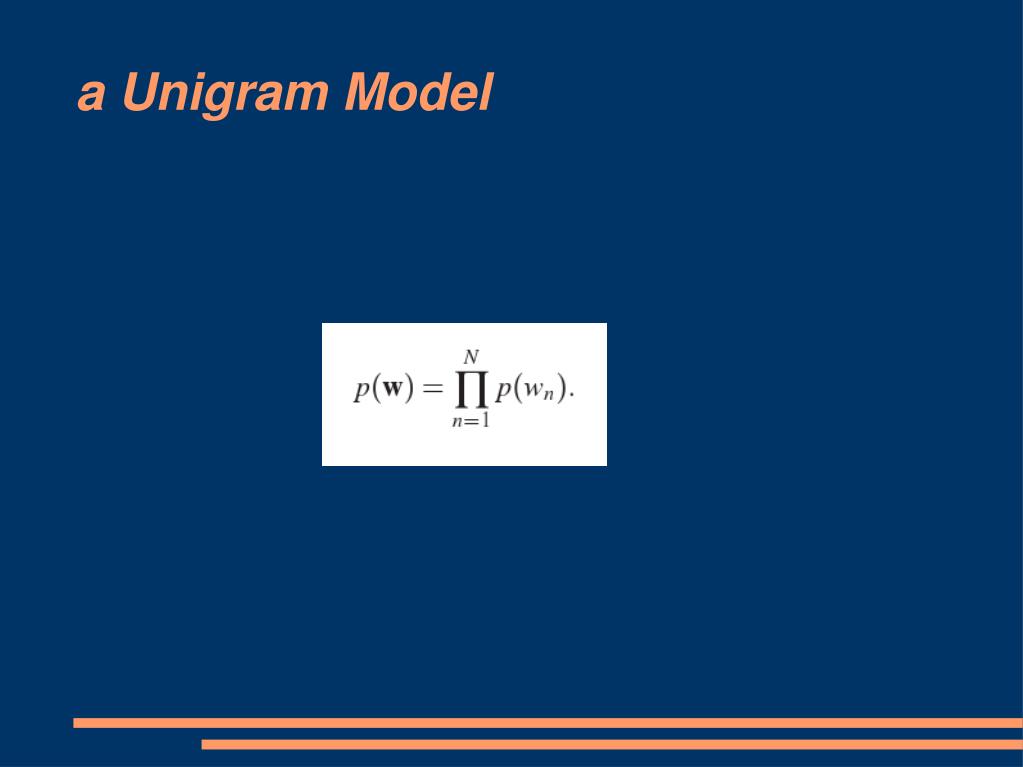 a Unigram Model

$p(\mathbf{w}) = \prod_{n=1}^{N} p(w_n).$